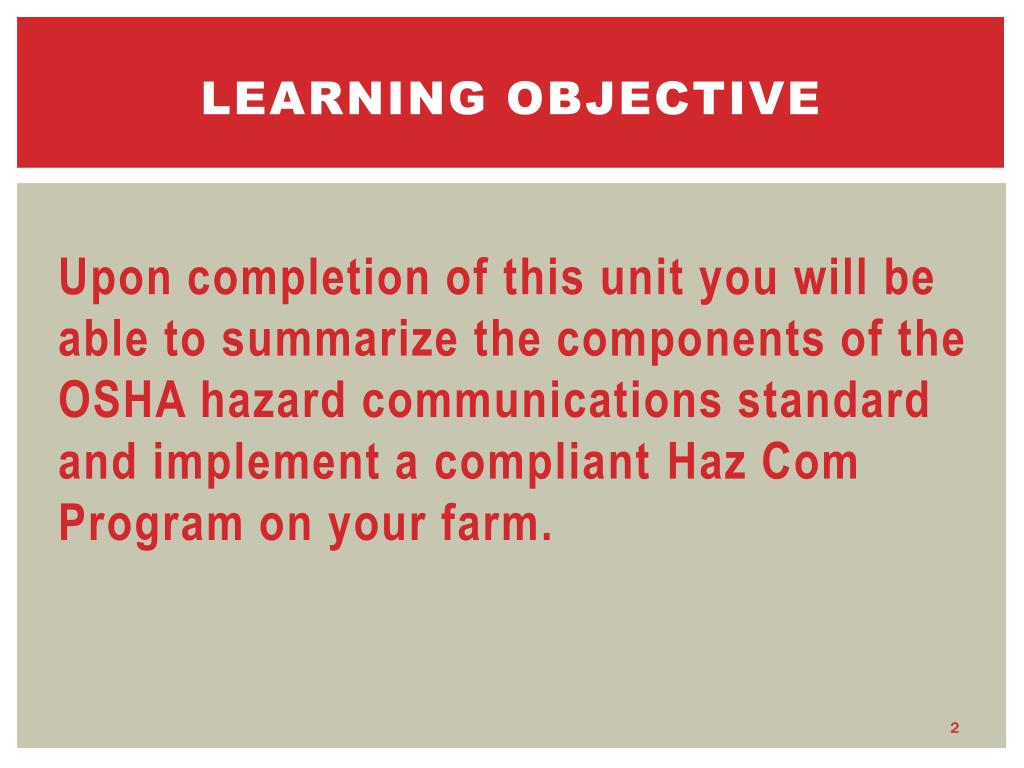 LEARNING OBJECTIVE

Upon completion of this unit you will be able to summarize the components of the OSHA hazard communications standard and implement a compliant Haz Com Program on your farm.

2